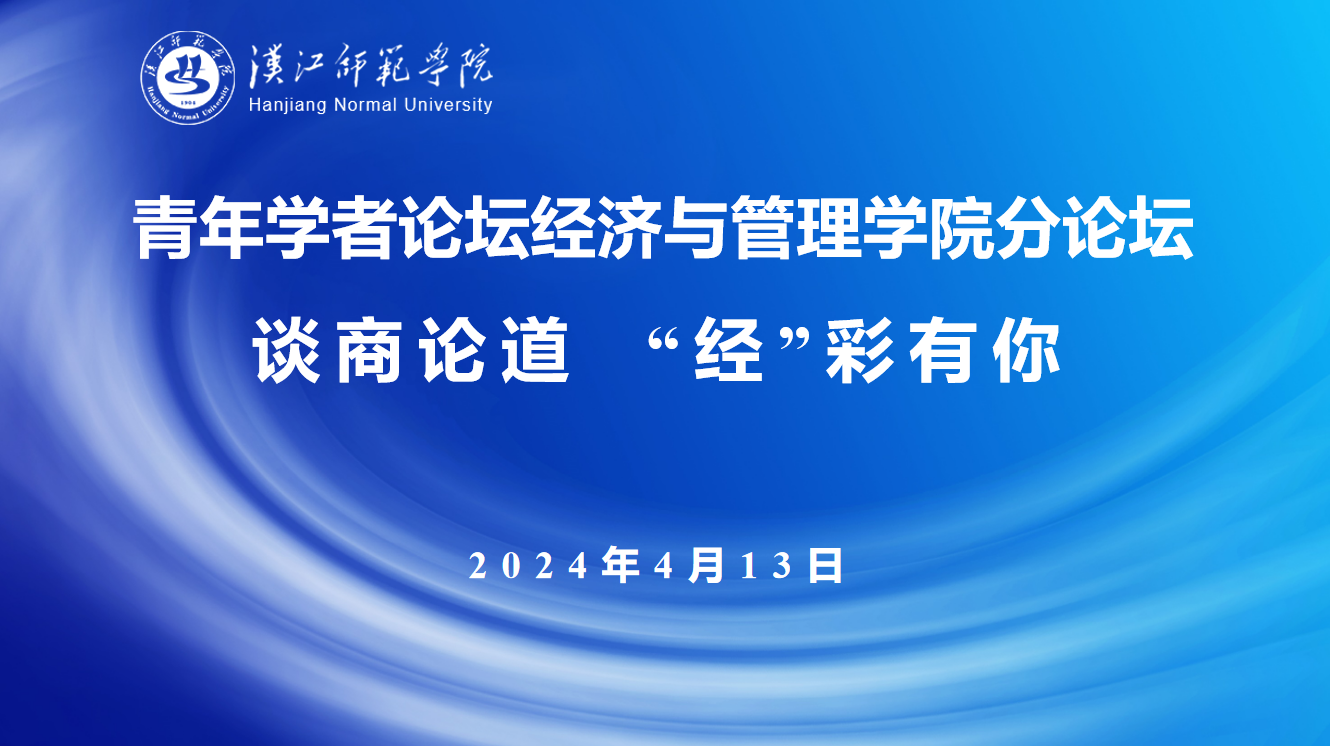 漢江師範學院
Hanjiang Normal University
1904
Hanjiang Normal University

青年学者论坛经济与管理学院分论坛

谈商论道 “经”彩有你

2024年4月13日